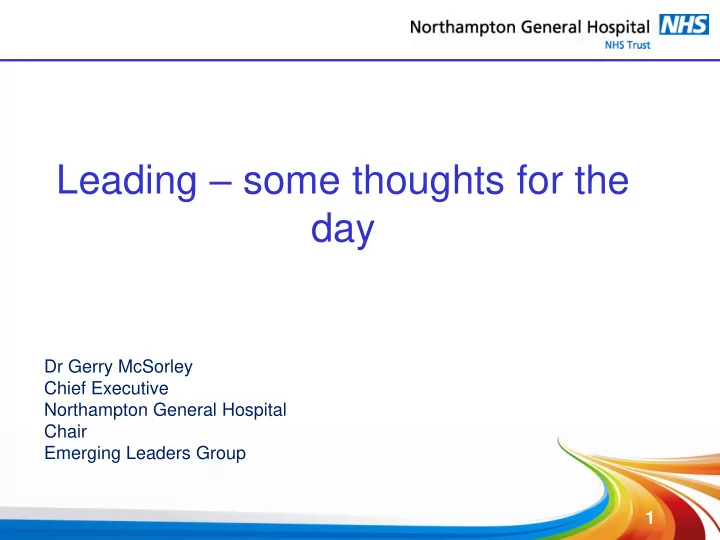 Northampton General Hospital NHS
NHS Trust

Leading – some thoughts for the day

Dr Gerry McSorley
Chief Executive
Northampton General Hospital
Chair
Emerging Leaders Group

1